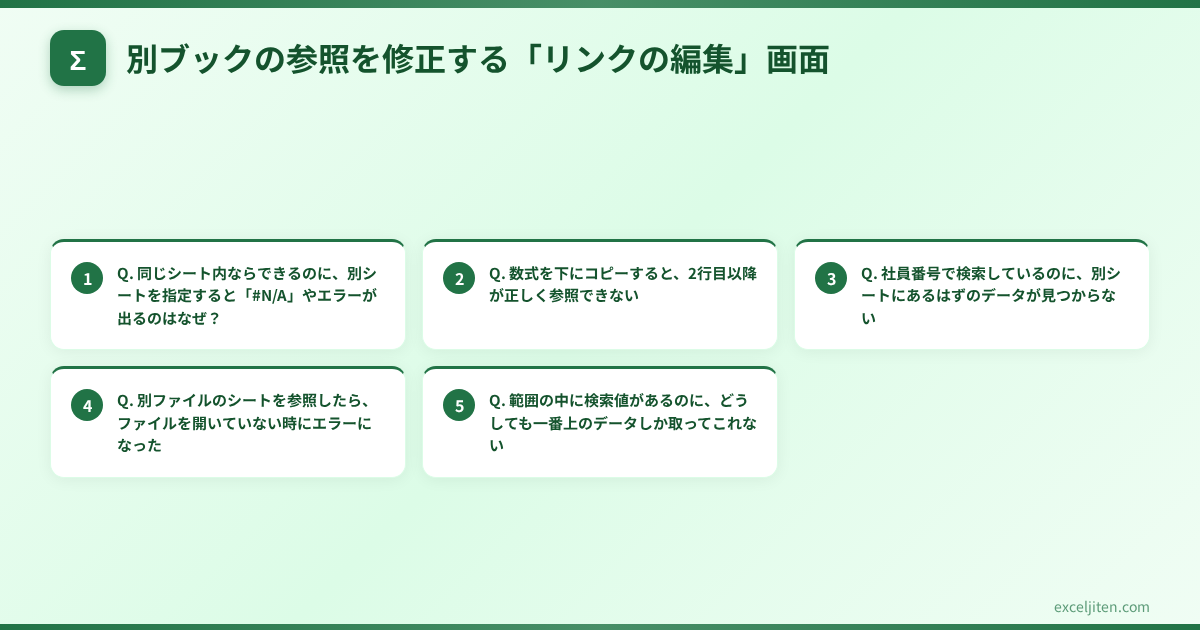 Σ

別ブックの参照を修正する「リンクの編集」画面

1
Q. 同じシート内ならできるのに、別シートを指定すると「#N/A」やエラーが出るのはなぜ？

2
Q. 数式を下にコピーすると、2行目以降が正しく参照できない

3
Q. 社員番号で検索しているのに、別シートにあるはずのデータが見つからない

4
Q. 別ファイルのシートを参照したら、ファイルを開いていない時にエラーになった

5
Q. 範囲の中に検索値があるのに、どうしても一番上のデータしか取ってこれない

exceljiten.com